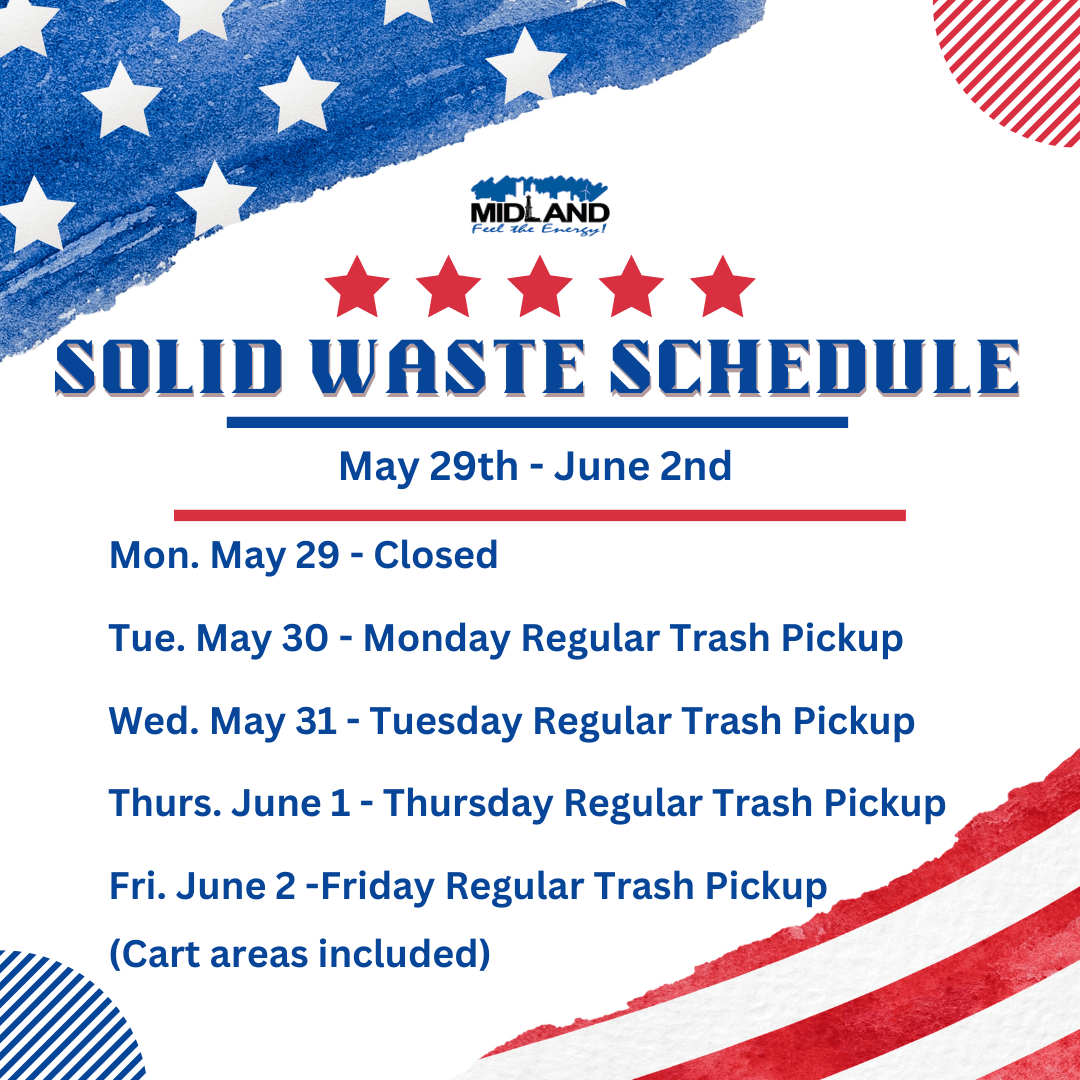 MIDLAND
Feel the Energy!

SOLID WASTE SCHEDULE

May 29th - June 2nd

Mon. May 29 - Closed

Tue. May 30 - Monday Regular Trash Pickup

Wed. May 31 - Tuesday Regular Trash Pickup

Thurs. June 1 - Thursday Regular Trash Pickup

Fri. June 2 -Friday Regular Trash Pickup (Cart areas included)